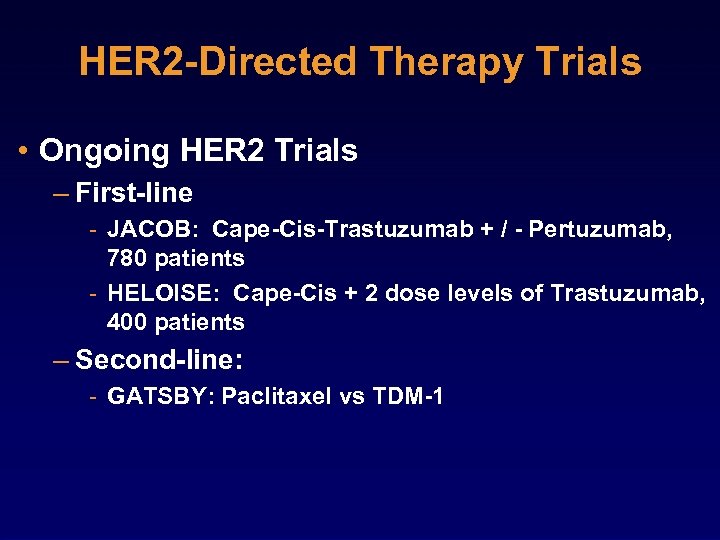 HER2-Directed Therapy Trials

• Ongoing HER2 Trials
– First-line
- JACOB: Cape-Cis-Trastuzumab + / - Pertuzumab, 780 patients
- HELOISE: Cape-Cis + 2 dose levels of Trastuzumab, 400 patients
– Second-line:
- GATSBY: Paclitaxel vs TDM-1